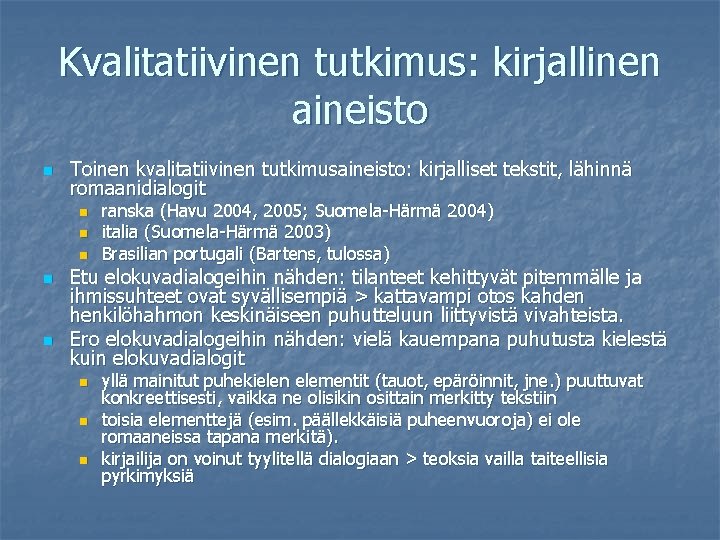 Kvalitatiivinen tutkimus: kirjallinen aineisto

Toinen kvalitatiivinen tutkimusaineisto: kirjalliset tekstit, lähinnä romaanidialogit

ranska (Havu 2004, 2005; Suomela-Härmä 2004)

italia (Suomela-Härmä 2003)

Brasilian portugali (Bartens, tulossa)

Etu elokuvadialogeihin nähden: tilanteet kehittyvät pitemmälle ja ihmissuhteet ovat syvällisempiä > kattavampi otos kahden henkilöhahmon keskinäiseen puhutteluun liittyvistä vivahteista.

Ero elokuvadialogeihin nähden: vielä kauempana puhutusta kielestä kuin elokuvadialogit

yllä mainitut puhekielen elementit (tauot, epäröinnit, jne.) puuttuvat konkreettisesti, vaikka ne olisikin osittain merkitty tekstiin

toisia elementtejä (esim. päällekkäisiä puheenvuoroja) ei ole romaaneissa tapana merkitä).

kirjailija on voinut tyylitellä dialogiaan > teoksia vailla taiteellisia pyrkimyksiä